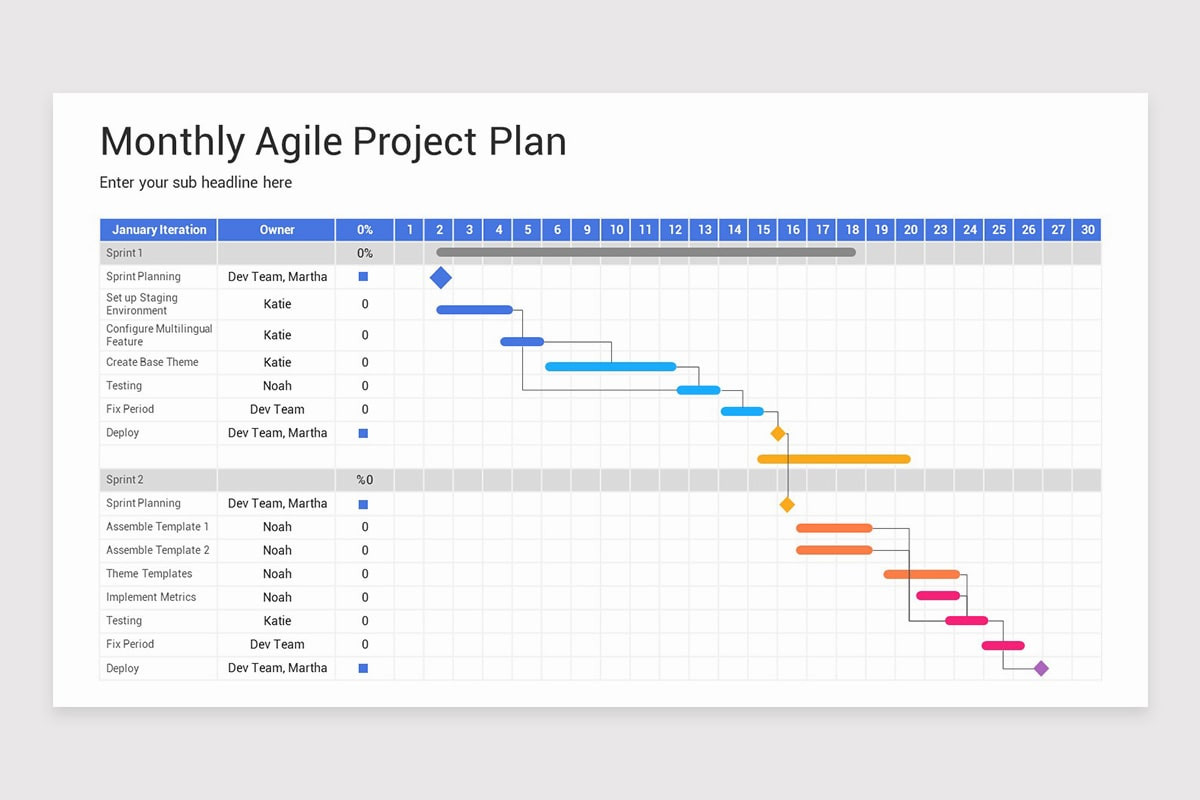 Monthly Agile Project Plan

Enter your sub headline here

| January Iteration | Owner | 0% | 1 | 2 | 3 | 4 | 5 | 6 | 9 | 10 | 11 | 12 | 13 | 14 | 15 | 16 | 17 | 18 | 19 | 20 | 23 | 24 | 25 | 26 | 27 | 30 |
|---|---|---|---|---|---|---|---|---|---|---|---|---|---|---|---|---|---|---|---|---|---|---|---|---|---|---|
| Sprint 1 | | 0% | | | | | | | | | | | | | | | | | | | | | | | | |
| Sprint Planning | Dev Team, Martha | | | | | | | | | | | | | | | | | | | | | | | | | |
| Set up Staging Environment | Katie | 0 | | | | | | | | | | | | | | | | | | | | | | | | |
| Configure Multilingual Feature | Katie | 0 | | | | | | | | | | | | | | | | | | | | | | | | |
| Create Base Theme | Katie | 0 | | | | | | | | | | | | | | | | | | | | | | | | |
| Testing | Noah | 0 | | | | | | | | | | | | | | | | | | | | | | | | |
| Fix Period | Dev Team | 0 | | | | | | | | | | | | | | | | | | | | | | | | |
| Deploy | Dev Team, Martha | | | | | | | | | | | | | | | | | | | | | | | | | |
| | | | | | | | | | | | | | | | | | | | | | | | | | | |
| Sprint 2 | | %0 | | | | | | | | | | | | | | | | | | | | | | | | |
| Sprint Planning | Dev Team, Martha | | | | | | | | | | | | | | | | | | | | | | | | | |
| Assemble Template 1 | Noah | 0 | | | | | | | | | | | | | | | | | | | | | | | | |
| Assemble Template 2 | Noah | 0 | | | | | | | | | | | | | | | | | | | | | | | | |
| Theme Templates | Noah | 0 | | | | | | | | | | | | | | | | | | | | | | | | |
| Implement Metrics | Noah | 0 | | | | | | | | | | | | | | | | | | | | | | | | |
| Testing | Katie | 0 | | | | | | | | | | | | | | | | | | | | | | | | |
| Fix Period | Dev Team | 0 | | | | | | | | | | | | | | | | | | | | | | | | |
| Deploy | Dev Team, Martha | | | | | | | | | | | | | | | | | | | | | | | | | |